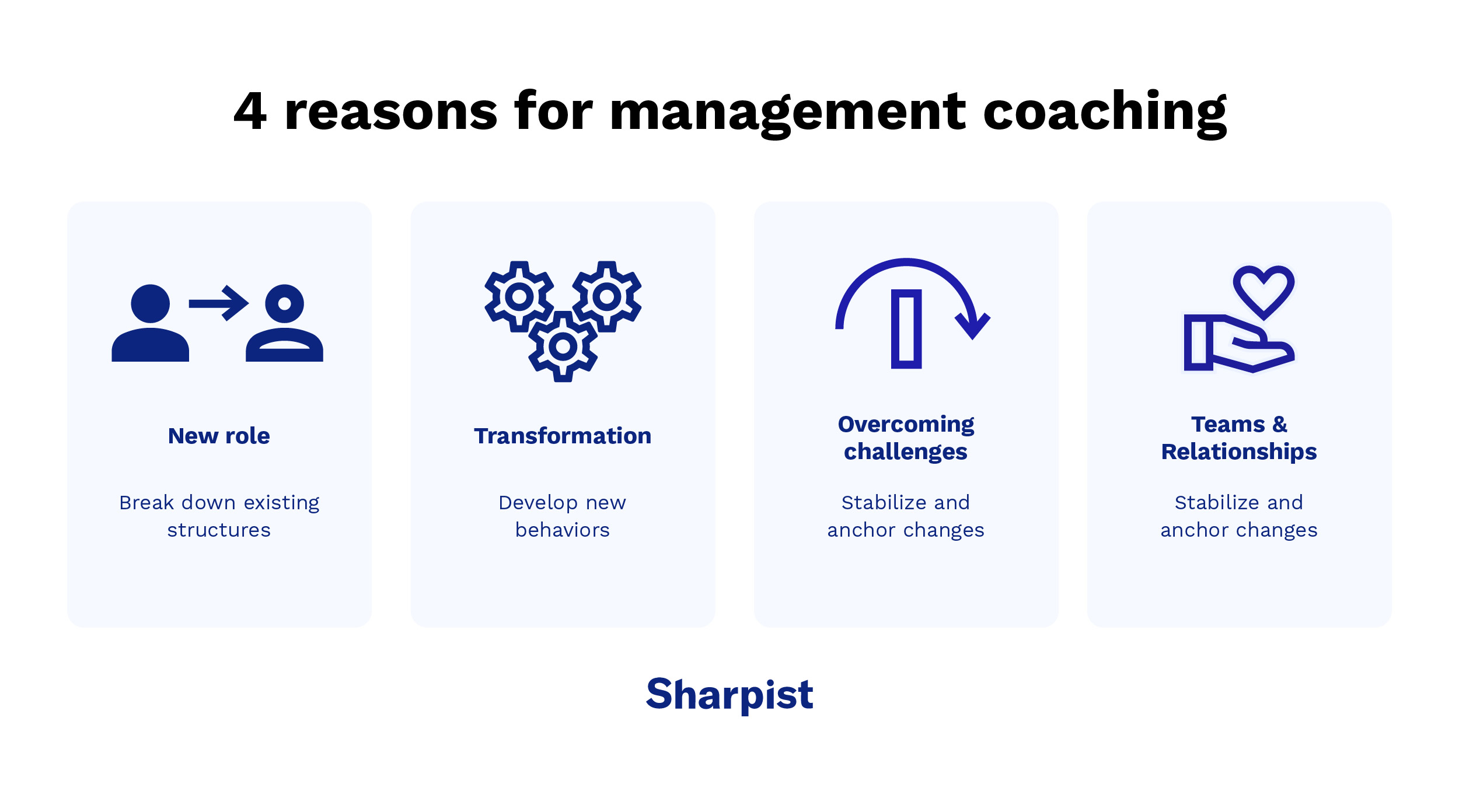 4 reasons for management coaching

New role

Break down existing structures

Transformation

Develop new behaviors

Overcoming challenges

Stabilize and anchor changes

Teams & Relationships

Stabilize and anchor changes

Sharpist